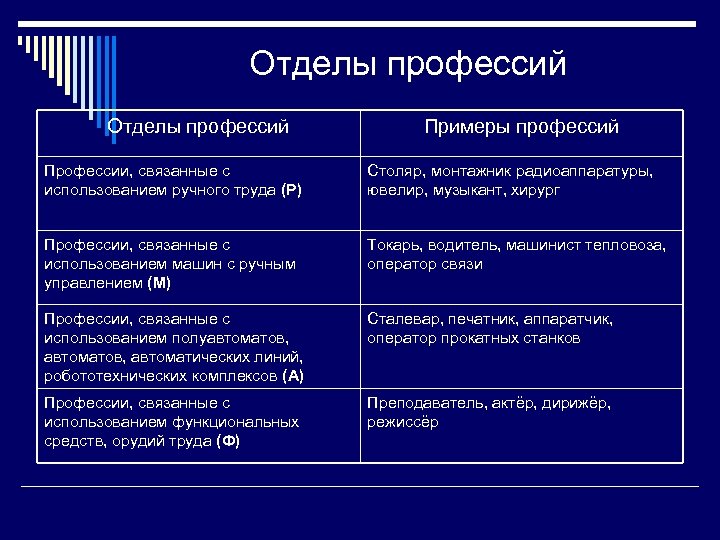 Отделы профессий

| Отделы профессий | Примеры профессий |
|---|---|
| Профессии, связанные с использованием ручного труда (Р) | Столяр, монтажник радиоаппаратуры, ювелир, музыкант, хирург |
| Профессии, связанные с использованием машин с ручным управлением (М) | Токарь, водитель, машинист тепловоза, оператор связи |
| Профессии, связанные с использованием полуавтоматов, автоматов, автоматических линий, робототехнических комплексов (А) | Сталевар, печатник, аппаратчик, оператор прокатных станков |
| Профессии, связанные с использованием функциональных средств, орудий труда (Ф) | Преподаватель, актёр, дирижёр, режиссёр |